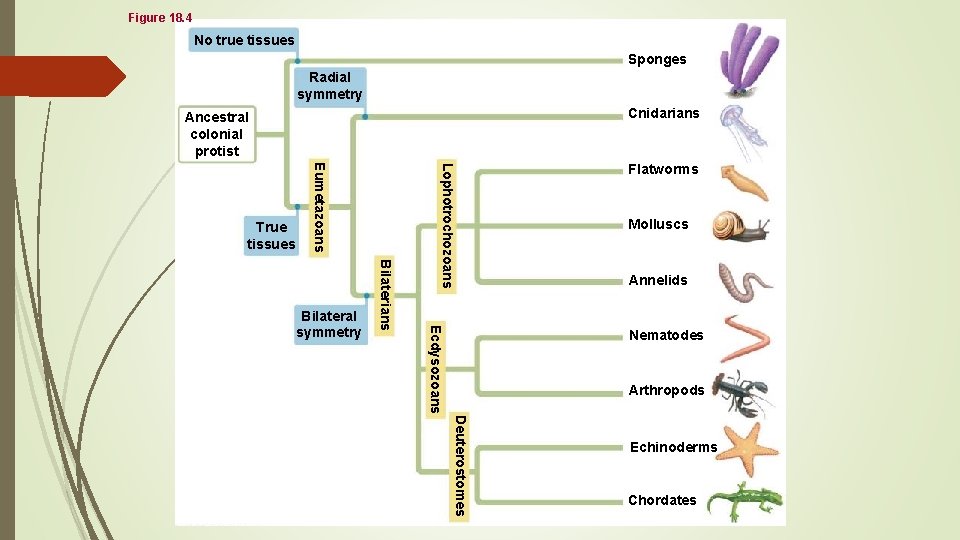 Figure 18.4

No true tissues

Radial symmetry

Ancestral colonial protist

True tissues

Eumetazoans

Bilateral symmetry

Bilaterians

Lophotrochozoans

Ecdysozoans

Deuterostomes

Sponges

Cnidarians

Flatworms

Molluscs

Annelids

Nematodes

Arthropods

Echinoderms

Chordates